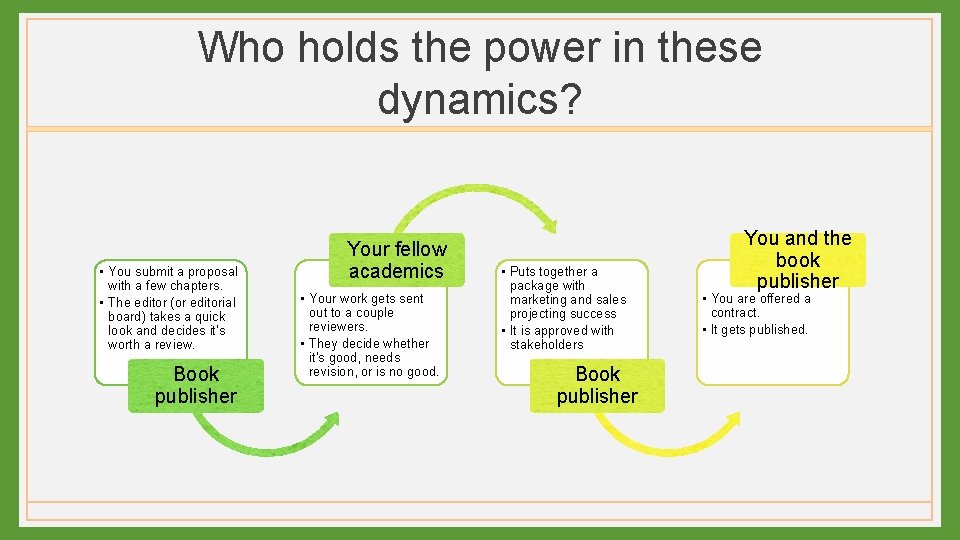 Who holds the power in these dynamics?

• You submit a proposal with a few chapters.
• The editor (or editorial board) takes a quick look and decides it's worth a review.

Book publisher

Your fellow academics

• Your work gets sent out to a couple reviewers.
• They decide whether it's good, needs revision, or is no good.

• Puts together a package with marketing and sales projecting success
• It is approved with stakeholders

Book publisher

You and the book publisher

• You are offered a contract.
• It gets published.